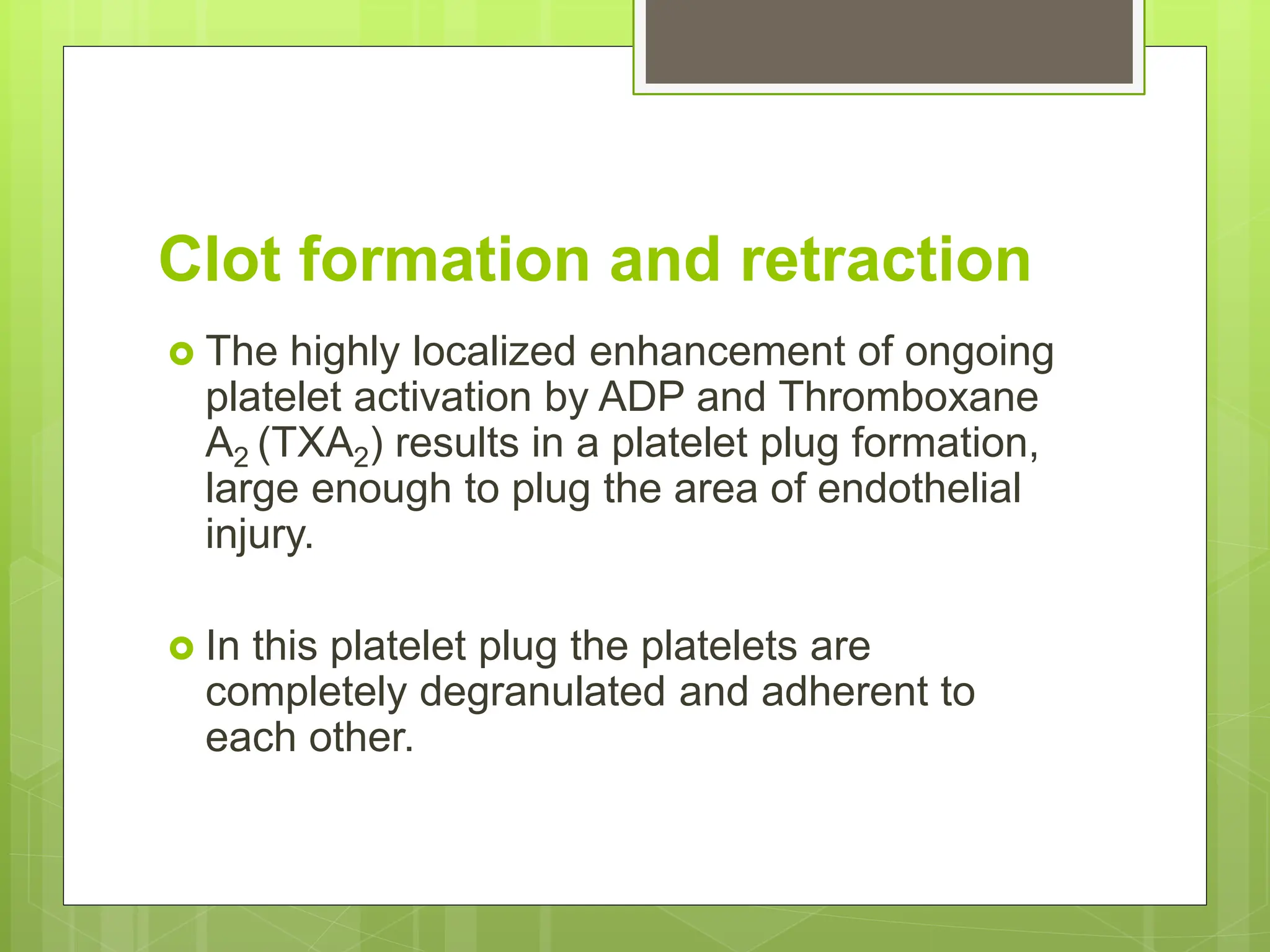 Clot formation and retraction

The highly localized enhancement of ongoing platelet activation by ADP and Thromboxane $A_2$ ($TXA_2$) results in a platelet plug formation, large enough to plug the area of endothelial injury.

In this platelet plug the platelets are completely degranulated and adherent to each other.